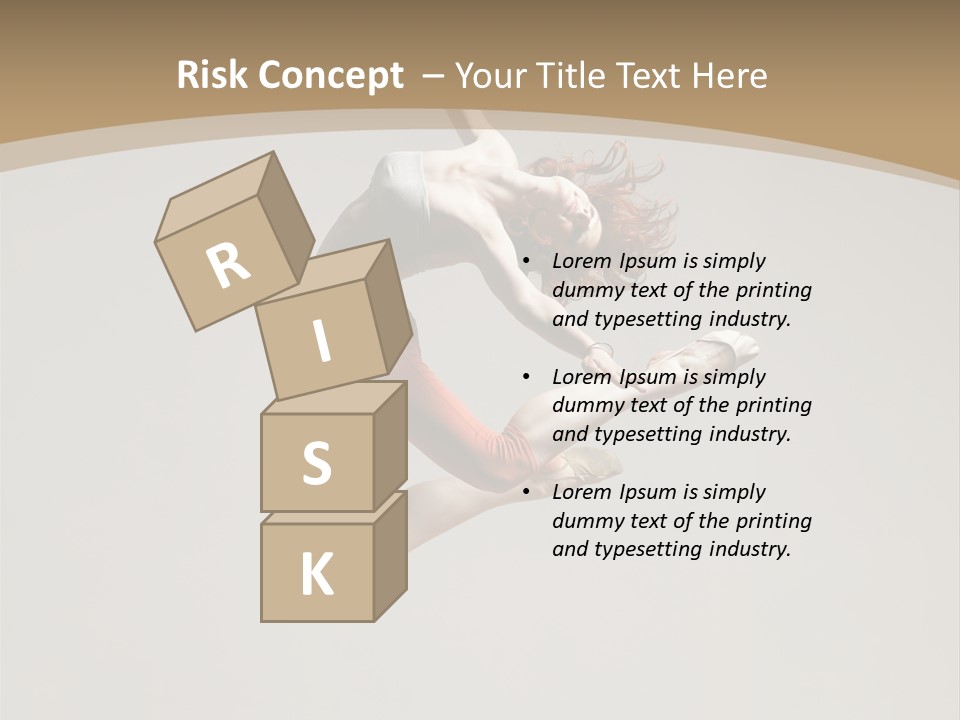 Risk Concept – Your Title Text Here

R
I
S
K

• Lorem Ipsum is simply dummy text of the printing and typesetting industry.

• Lorem Ipsum is simply dummy text of the printing and typesetting industry.

• Lorem Ipsum is simply dummy text of the printing and typesetting industry.